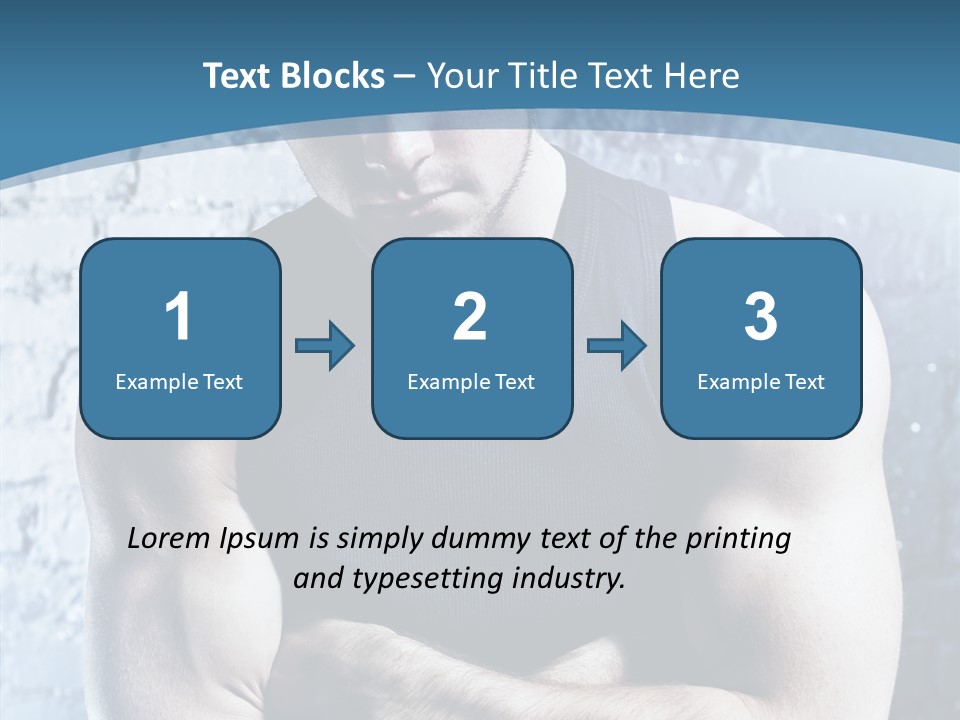 Text Blocks – Your Title Text Here

1
Example Text

2
Example Text

3
Example Text

Lorem Ipsum is simply dummy text of the printing and typesetting industry.